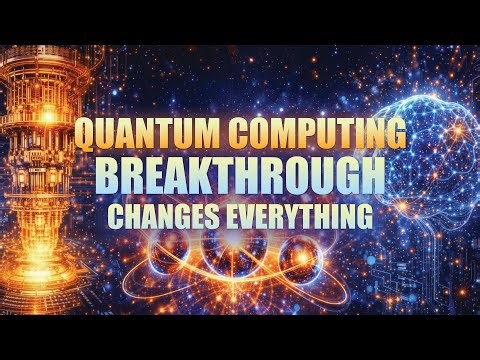 QUANTUM COMPUTING
BREAKTHROUGH
CHANGES EVERYTHING